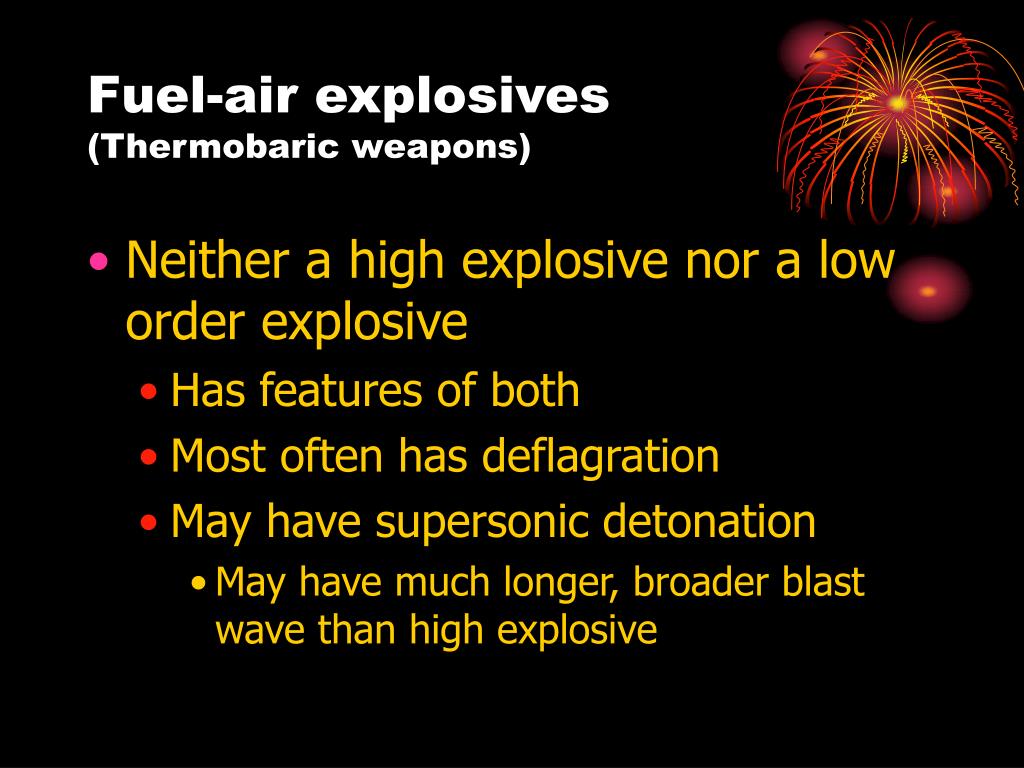 Fuel-air explosives
(Thermobaric weapons)

• Neither a high explosive nor a low order explosive
  • Has features of both
  • Most often has deflagration
  • May have supersonic detonation
    • May have much longer, broader blast wave than high explosive